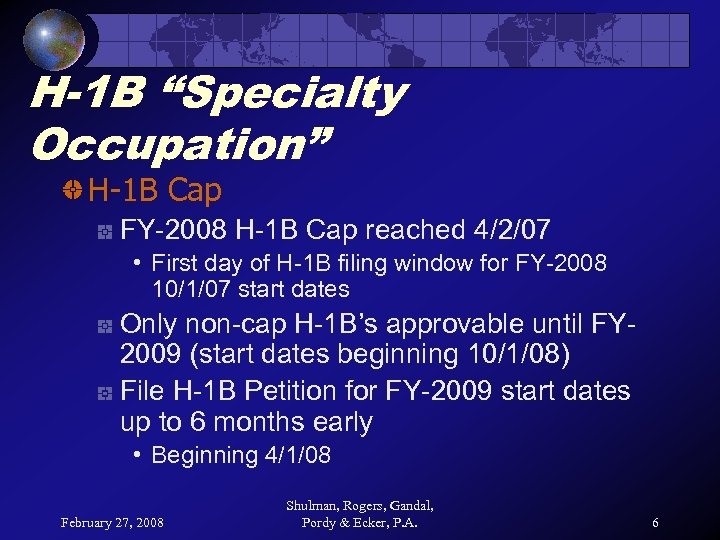 H-1B "Specialty Occupation"

H-1B Cap

FY-2008 H-1B Cap reached 4/2/07

• First day of H-1B filing window for FY-2008 10/1/07 start dates

Only non-cap H-1B's approvable until FY-2009 (start dates beginning 10/1/08)

File H-1B Petition for FY-2009 start dates up to 6 months early

• Beginning 4/1/08

February 27, 2008

Shulman, Rogers, Gandal, Pordy & Ecker, P.A.

6